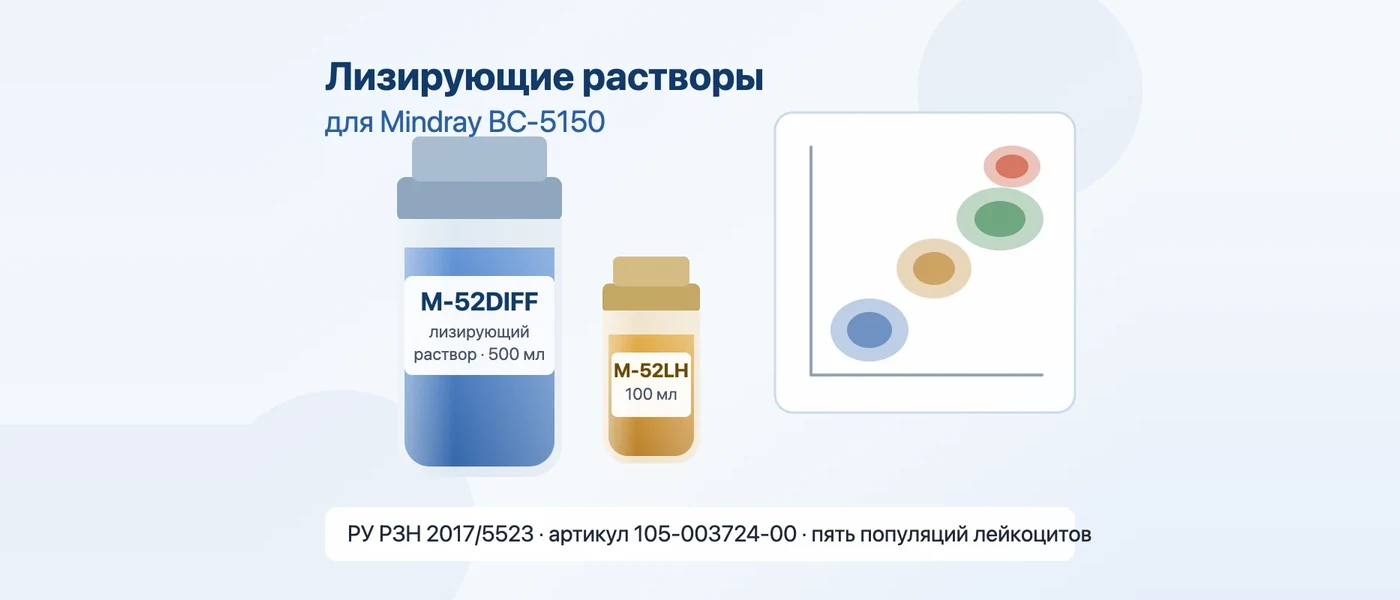 Лизирующие растворы

для Mindray BC-5150

M-52DIFF
лизирующий раствор · 500 мл

M-52LH
100 мл

РУ РЗН 2017/5523 · артикул 105-003724-00 · пять популяций лейкоцитов